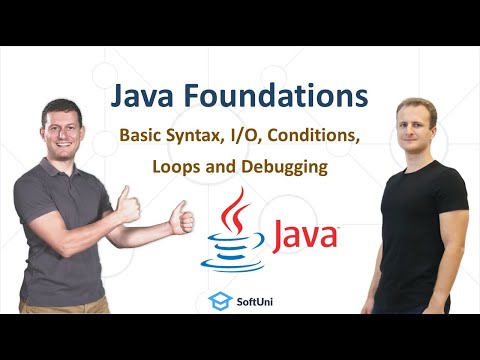 Java Foundations

Basic Syntax, I/O, Conditions, Loops and Debugging

Java

SoftUni